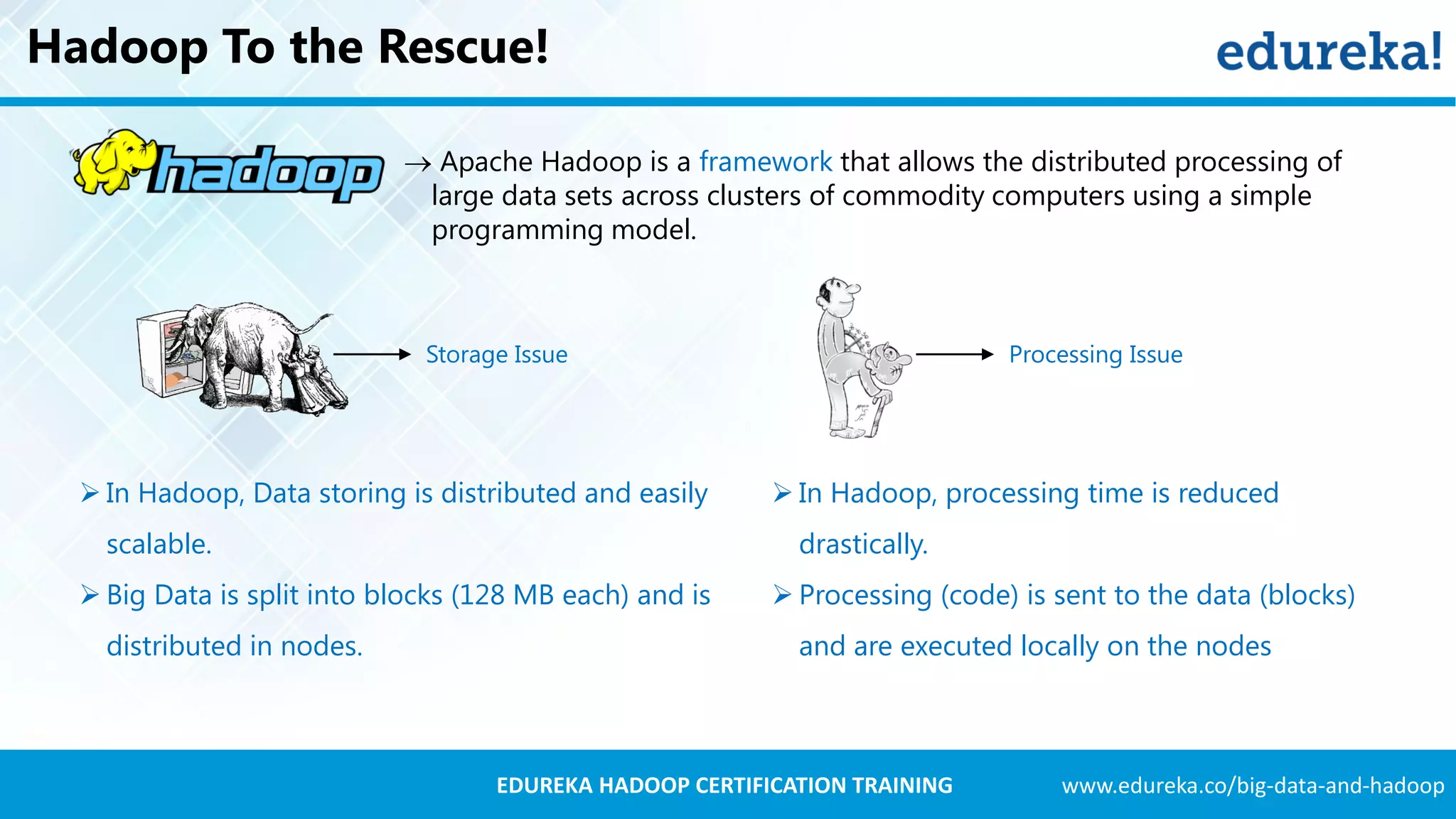 Hadoop To the Rescue!

edureka!

hadoop

→ Apache Hadoop is a framework that allows the distributed processing of large data sets across clusters of commodity computers using a simple programming model.

Storage Issue

Processing Issue

➢ In Hadoop, Data storing is distributed and easily scalable.

➢ Big Data is split into blocks (128 MB each) and is distributed in nodes.

➢ In Hadoop, processing time is reduced drastically.

➢ Processing (code) is sent to the data (blocks) and are executed locally on the nodes

EDUREKA HADOOP CERTIFICATION TRAINING

www.edureka.co/big-data-and-hadoop